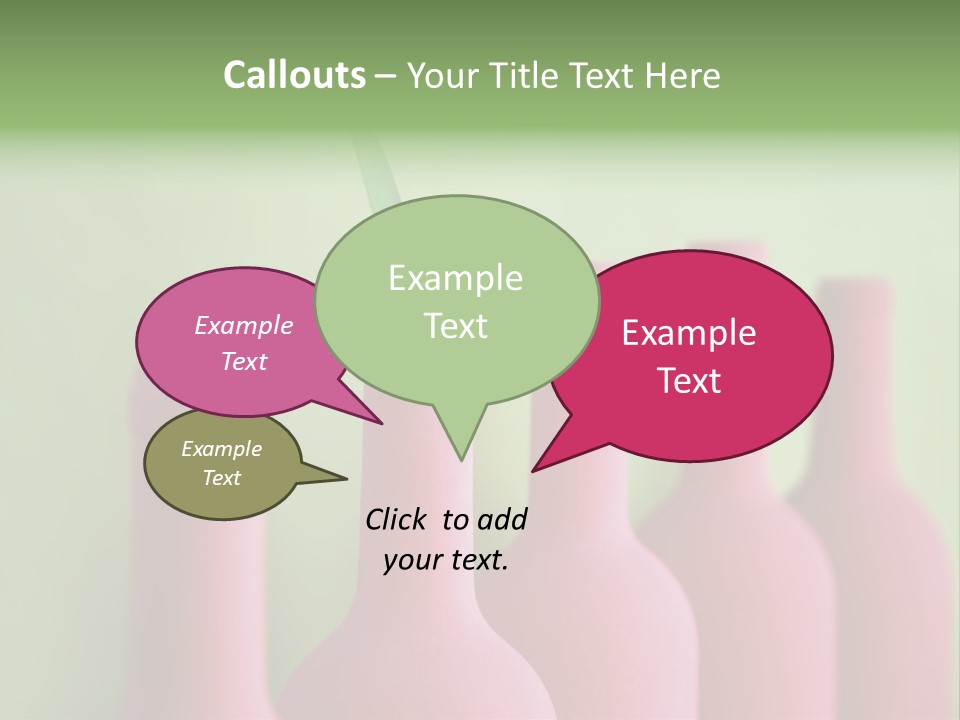 Callouts – Your Title Text Here

Example Text

Example Text

Example Text

Example Text

Click to add your text.